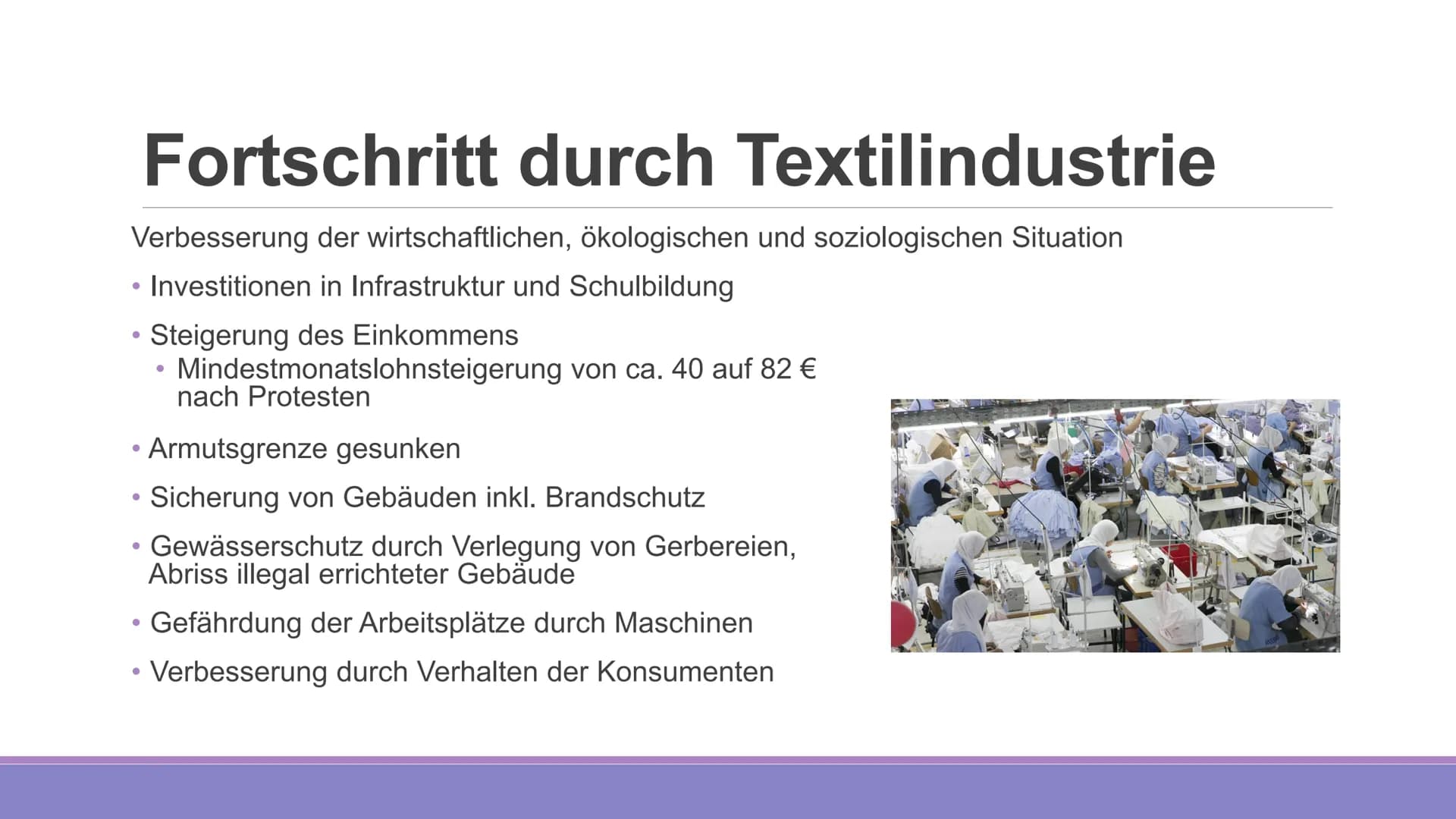 Fortschritt durch Textilindustrie

Verbesserung der wirtschaftlichen, ökologischen und soziologischen Situation

• Investitionen in Infrastruktur und Schulbildung

• Steigerung des Einkommens
  • Mindestmonatslohnsteigerung von ca. 40 auf 82 € nach Protesten

• Armutsgrenze gesunken

• Sicherung von Gebäuden inkl. Brandschutz

• Gewässerschutz durch Verlegung von Gerbereien, Abriss illegal errichteter Gebäude

• Gefährdung der Arbeitsplätze durch Maschinen

• Verbesserung durch Verhalten der Konsumenten